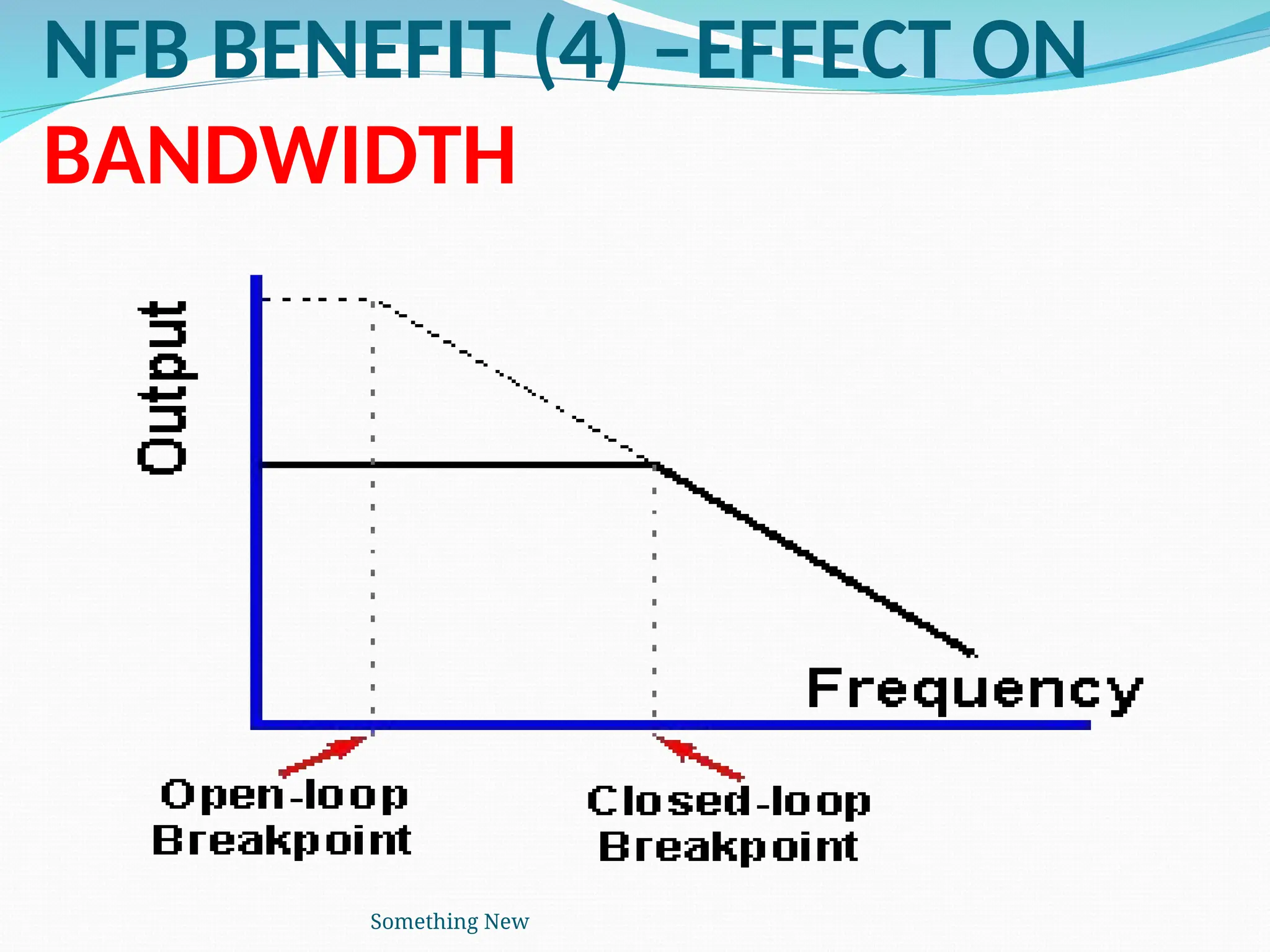 NFB BENEFIT (4) –EFFECT ON BANDWIDTH

Output

Frequency

Open-loop Breakpoint

Closed-loop Breakpoint

Something New